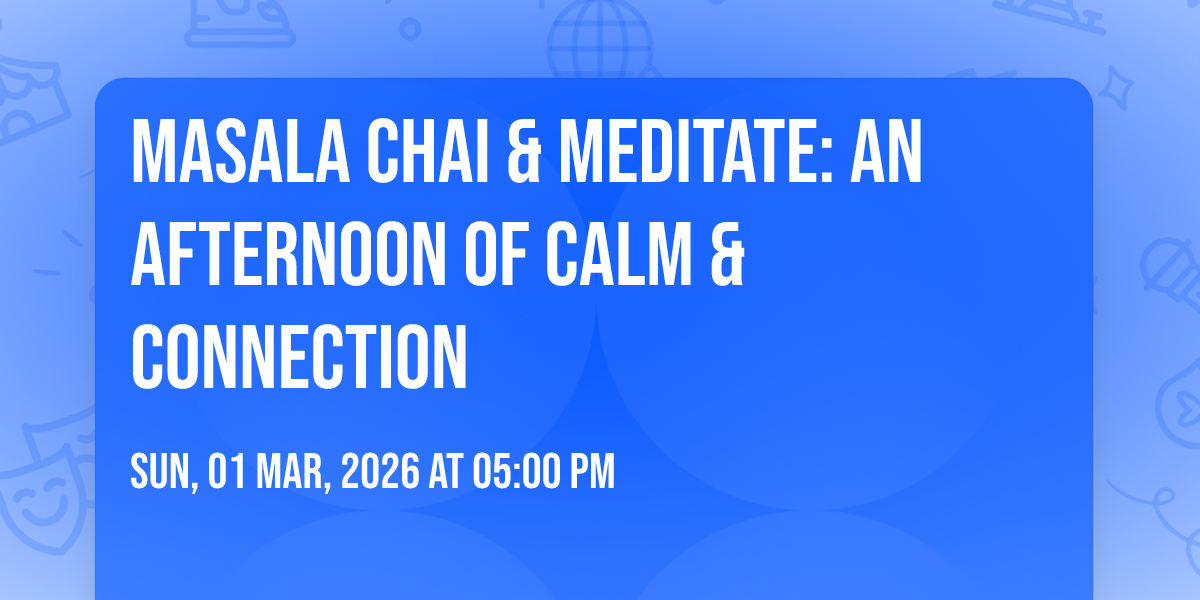 MASALA CHAI & MEDITATE: AN AFTERNOON OF CALM & CONNECTION

SUN, 01 MAR, 2026 AT 05:00 PM